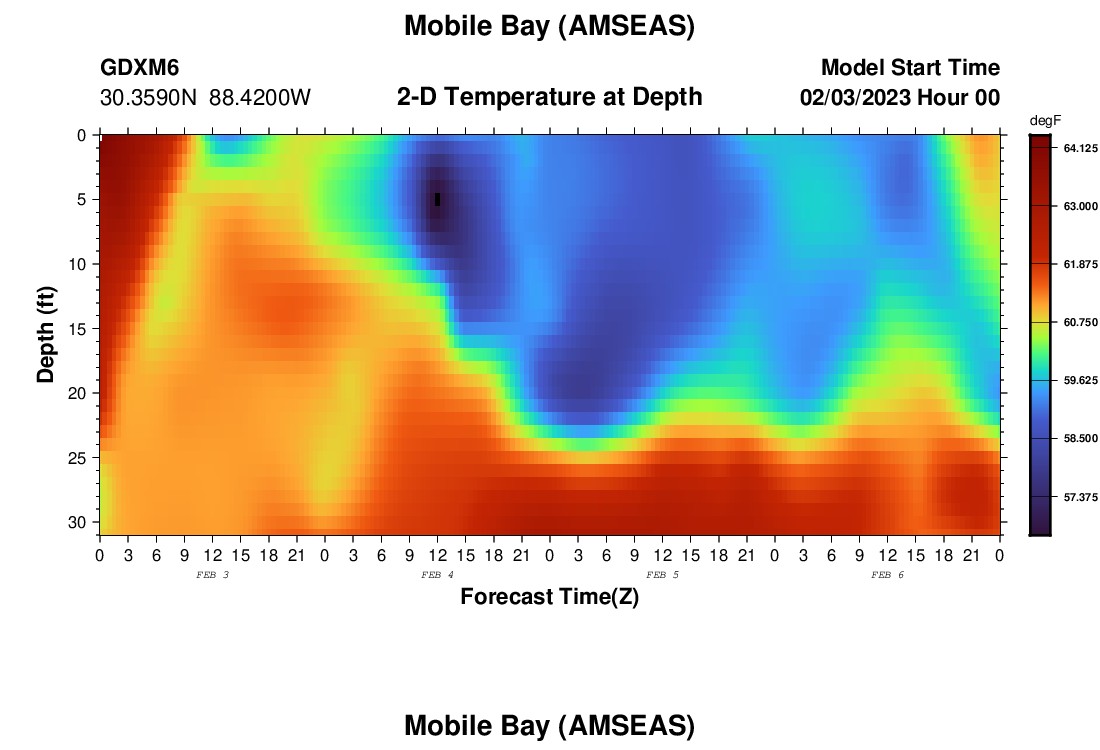 Mobile Bay (AMSEAS)

GDXM6
30.3590N 88.4200W

2-D Temperature at Depth

Model Start Time
02/03/2023 Hour 00

degF
64.125
63.000
61.875
60.750
59.625
58.500
57.375

Depth (ft)
0
5
10
15
20
25
30

0 3 6 9 12 15 18 21 0 3 6 9 12 15 18 21 0 3 6 9 12 15 18 21 0 3 6 9 12 15 18 21 0
FEB 3
FEB 4
FEB 5
FEB 6
Forecast Time(Z)

Mobile Bay (AMSEAS)